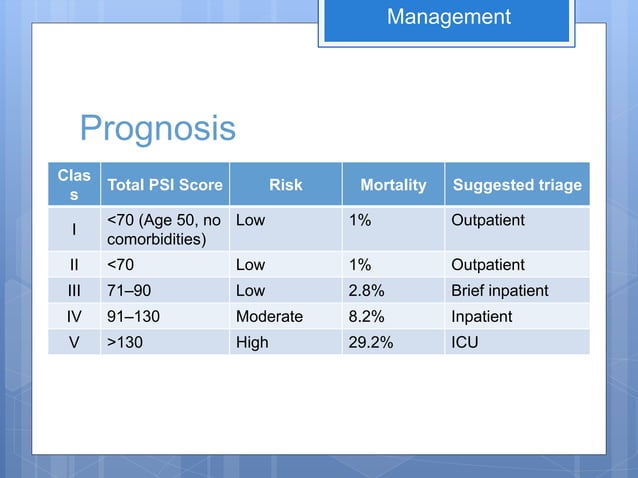 Management

Prognosis

| Class | Total PSI Score | Risk | Mortality | Suggested triage |
|---|---|---|---|---|
| I | <70 (Age 50, no comorbidities) | Low | 1% | Outpatient |
| II | <70 | Low | 1% | Outpatient |
| III | 71–90 | Low | 2.8% | Brief inpatient |
| IV | 91–130 | Moderate | 8.2% | Inpatient |
| V | >130 | High | 29.2% | ICU |